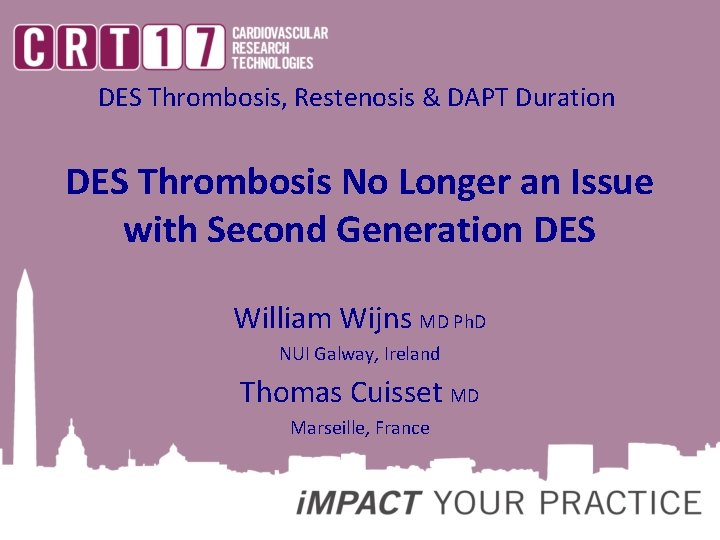 CRT17 CARDIOVASCULAR RESEARCH TECHNOLOGIES

DES Thrombosis, Restenosis & DAPT Duration

DES Thrombosis No Longer an Issue with Second Generation DES

William Wijns MD PhD

NUI Galway, Ireland

Thomas Cuisset MD

Marseille, France

iMPACT YOUR PRACTICE